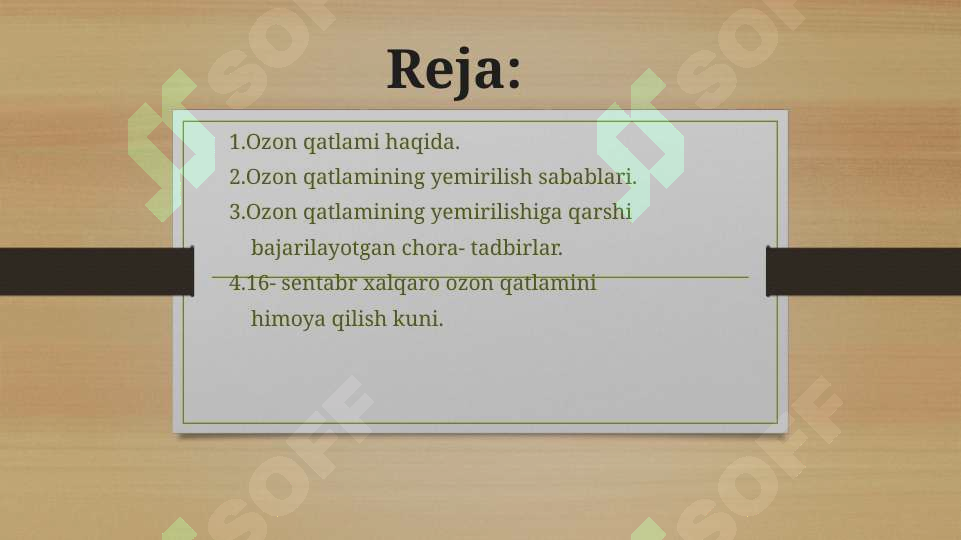 Reja:

1.Ozon qatlami haqida.
2.Ozon qatlamining yemirilish sabablari.
3.Ozon qatlamining yemirilishiga qarshi bajarilayotgan chora- tadbirlar.
4.16- sentabr xalqaro ozon qatlamini himoya qilish kuni.

SOFF SOFF SOFF SOFF